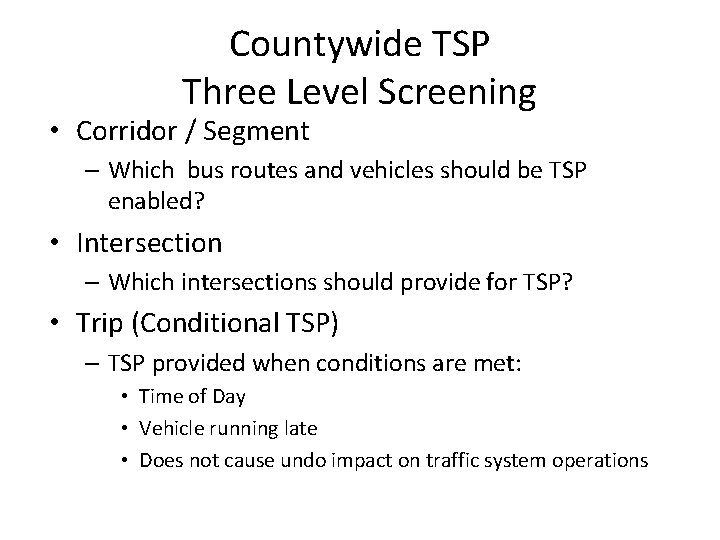 Countywide TSP
Three Level Screening

• Corridor / Segment
– Which bus routes and vehicles should be TSP enabled?
• Intersection
– Which intersections should provide for TSP?
• Trip (Conditional TSP)
– TSP provided when conditions are met:
• Time of Day
• Vehicle running late
• Does not cause undo impact on traffic system operations